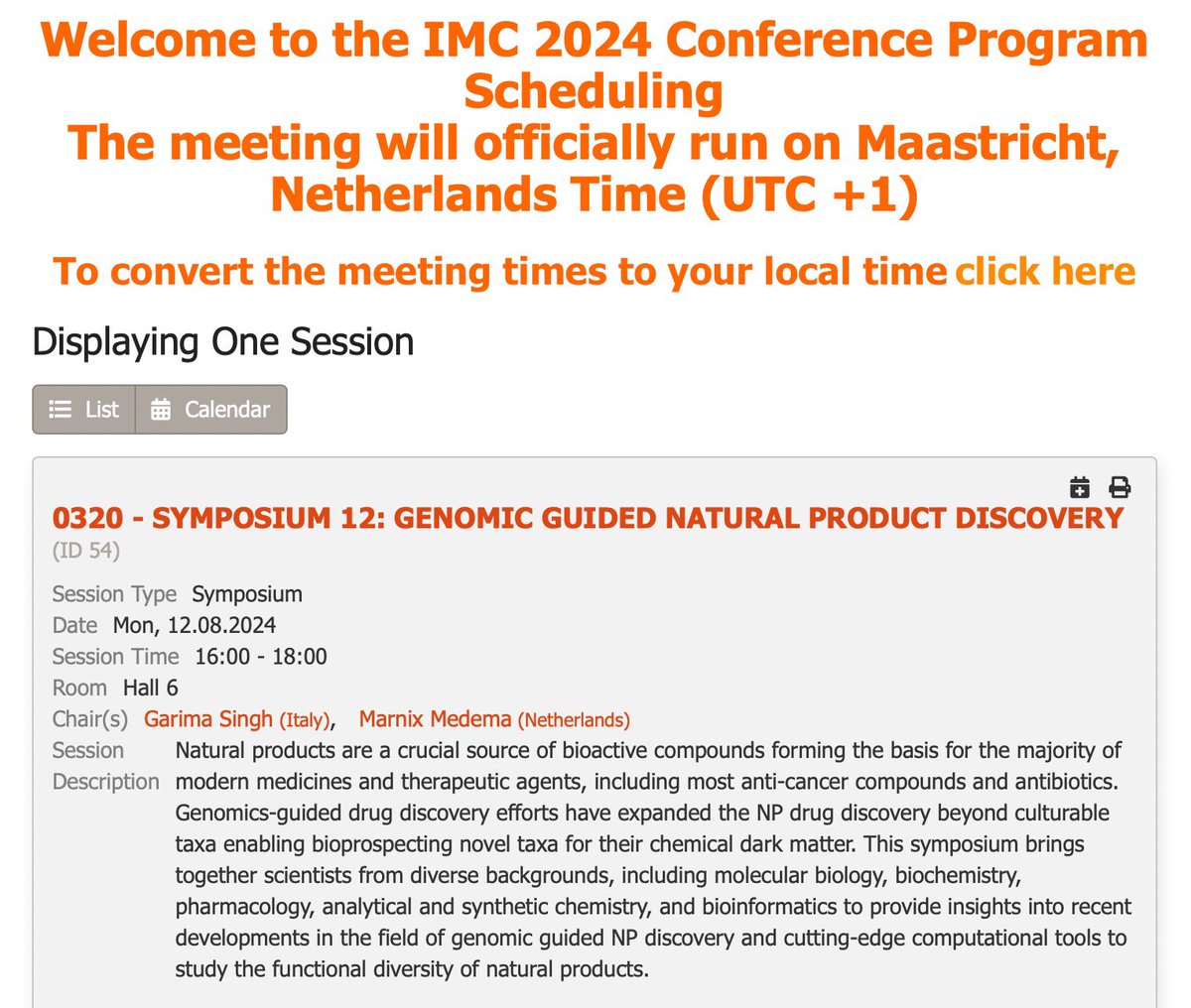 Welcome to the IMC 2024 Conference Program Scheduling
The meeting will officially run on Maastricht, Netherlands Time (UTC +1)

To convert the meeting times to your local time click here

Displaying One Session

List Calendar

0320 - SYMPOSIUM 12: GENOMIC GUIDED NATURAL PRODUCT DISCOVERY (ID 54)

Session Type Symposium
Date Mon, 12.08.2024
Session Time 16:00 - 18:00
Room Hall 6
Chair(s) Garima Singh (Italy), Marnix Medema (Netherlands)
Session Description Natural products are a crucial source of bioactive compounds forming the basis for the majority of modern medicines and therapeutic agents, including most anti-cancer compounds and antibiotics. Genomics-guided drug discovery efforts have expanded the NP drug discovery beyond culturable taxa enabling bioprospecting novel taxa for their chemical dark matter. This symposium brings together scientists from diverse backgrounds, including molecular biology, biochemistry, pharmacology, analytical and synthetic chemistry, and bioinformatics to provide insights into recent developments in the field of genomic guided NP discovery and cutting-edge computational tools to study the functional diversity of natural products.